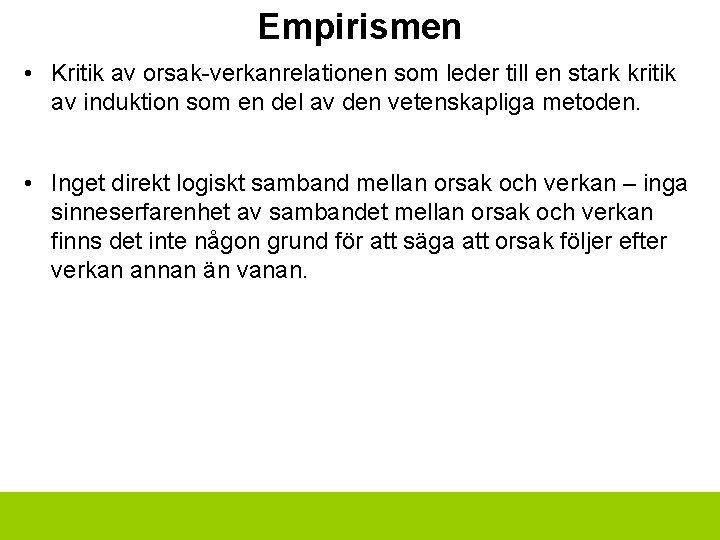 Empirismen

• Kritik av orsak-verkanrelationen som leder till en stark kritik av induktion som en del av den vetenskapliga metoden.

• Inget direkt logiskt samband mellan orsak och verkan – inga sinneserfarenhet av sambandet mellan orsak och verkan finns det inte någon grund för att säga att orsak följer efter verkan annan än vanan.